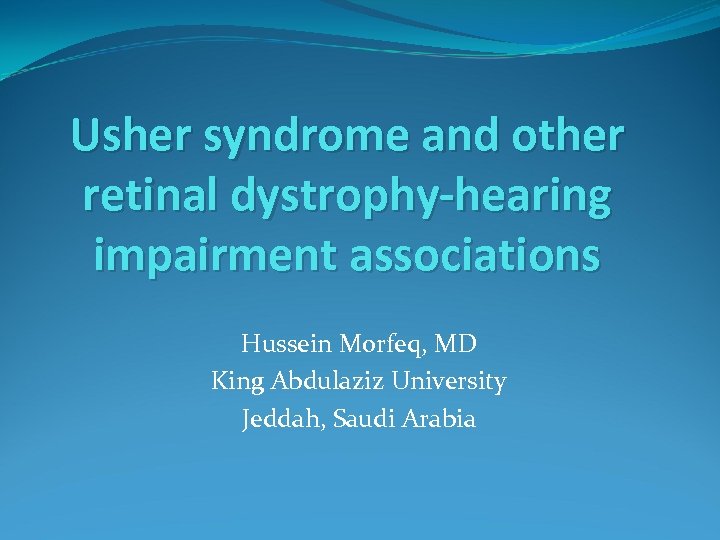 Usher syndrome and other retinal dystrophy-hearing impairment associations

Hussein Morfeq, MD
King Abdulaziz University
Jeddah, Saudi Arabia